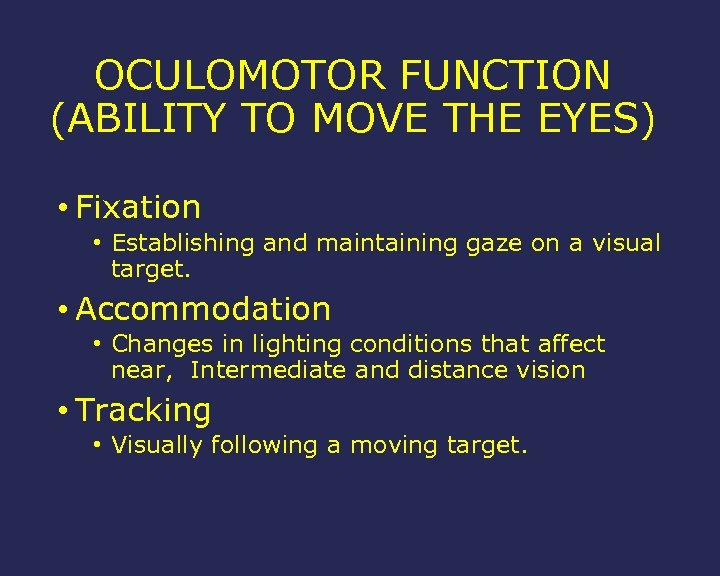 OCULOMOTOR FUNCTION (ABILITY TO MOVE THE EYES)

• Fixation
  • Establishing and maintaining gaze on a visual target.
• Accommodation
  • Changes in lighting conditions that affect near,  Intermediate and distance vision
• Tracking
  • Visually following a moving target.